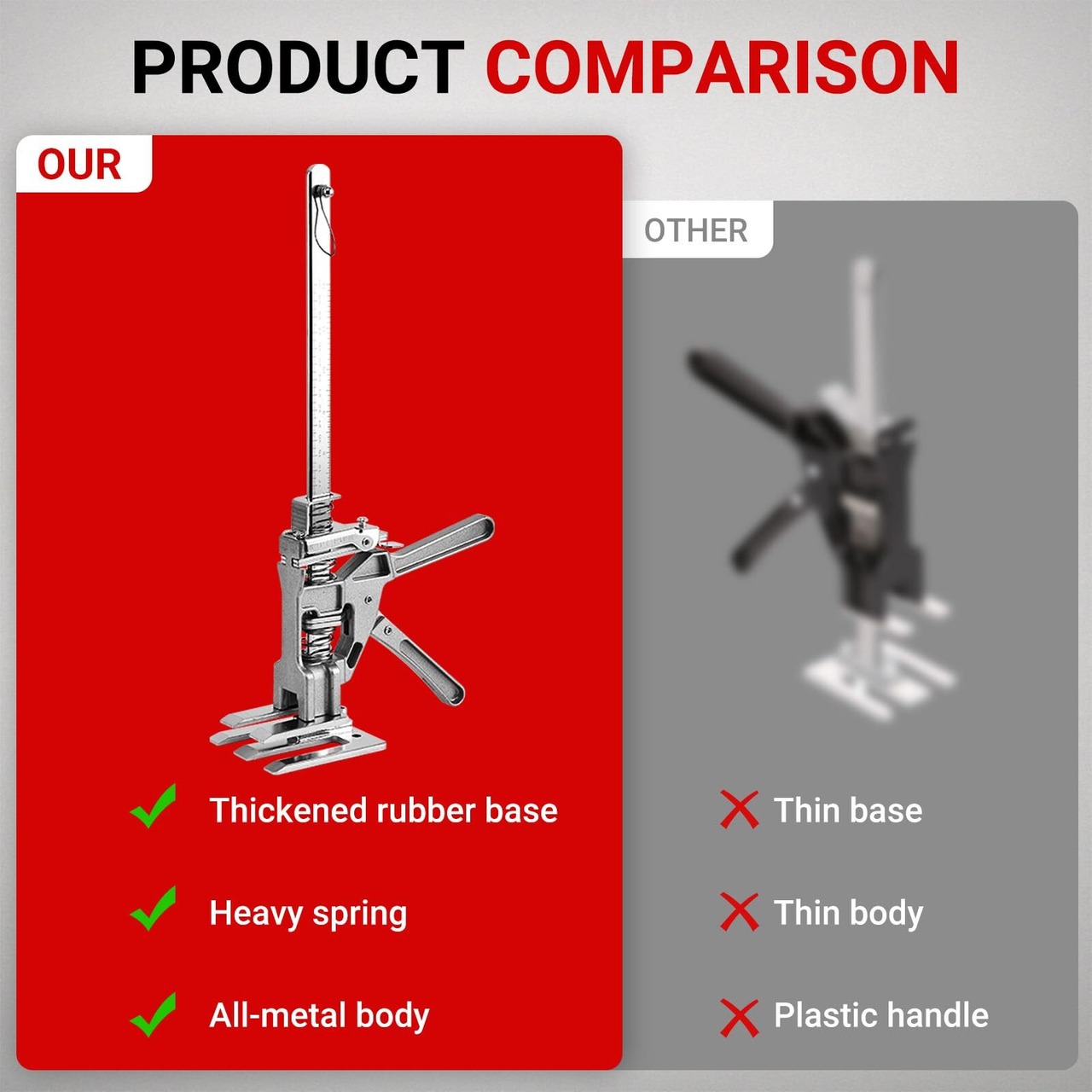 PRODUCT COMPARISON

OUR

Thickened rubber base

Heavy spring

All-metal body

OTHER

Thin base

Thin body

Plastic handle